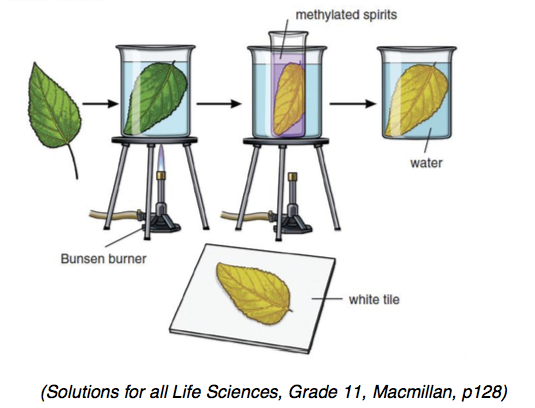 methylated spirits

water

Bunsen burner

white tile

(Solutions for all Life Sciences, Grade 11, Macmillan, p128)